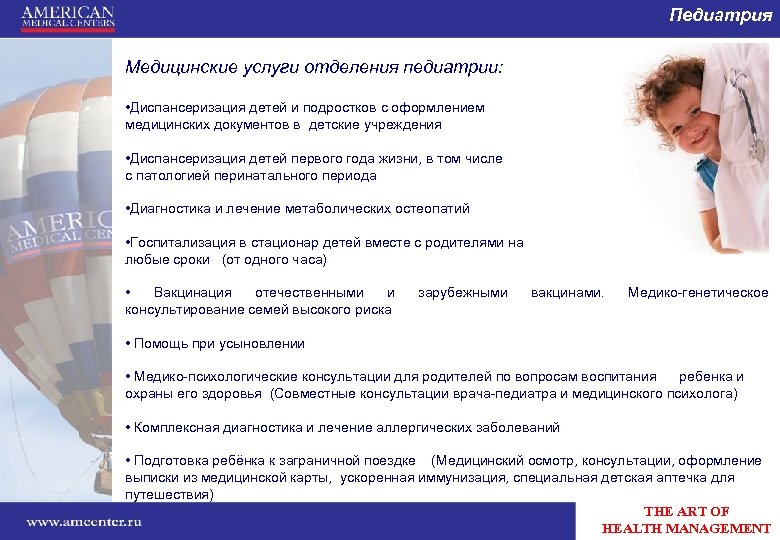 AMERICAN MEDICAL CENTERS

Педиатрия

Медицинские услуги отделения педиатрии:

•Диспансеризация детей и подростков с оформлением медицинских документов в детские учреждения

•Диспансеризация детей первого года жизни, в том числе с патологией перинатального периода

•Диагностика и лечение метаболических остеопатий

•Госпитализация в стационар детей вместе с родителями на любые сроки (от одного часа)

• Вакцинация отечественными и зарубежными вакцинами. Медико-генетическое консультирование семей высокого риска

• Помощь при усыновлении

• Медико-психологические консультации для родителей по вопросам воспитания ребенка и охраны его здоровья (Совместные консультации врача-педиатра и медицинского психолога)

• Комплексная диагностика и лечение аллергических заболеваний

• Подготовка ребёнка к заграничной поездке (Медицинский осмотр, консультации, оформление выписки из медицинской карты, ускоренная иммунизация, специальная детская аптечка для путешествия)

AMERICAN MEDICAL CENTERS

www.amcenter.ru

THE ART OF HEALTH MANAGEMENT